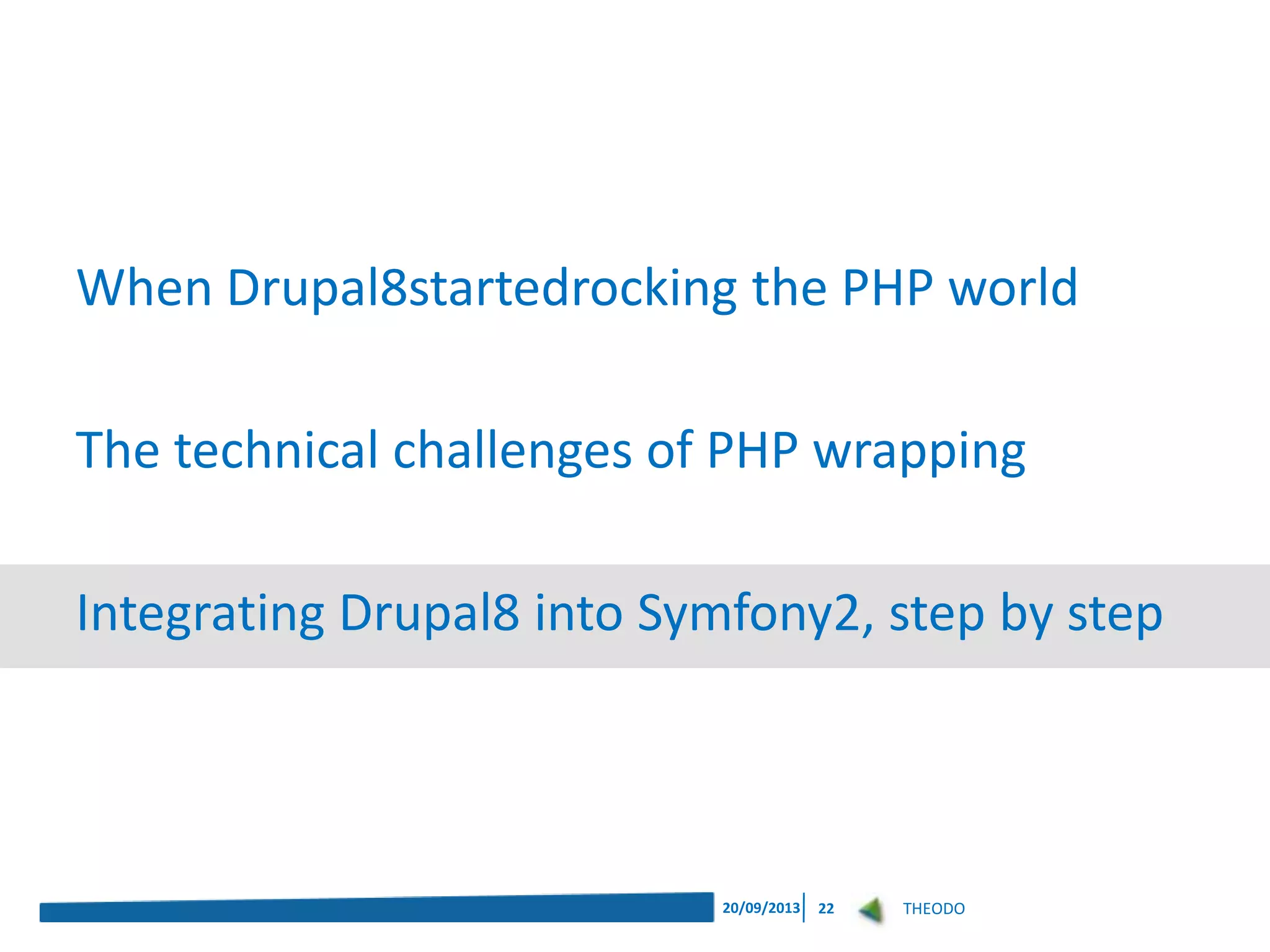 When Drupal8startedrocking the PHP world

The technical challenges of PHP wrapping

Integrating Drupal8 into Symfony2, step by step

20/09/2013 22 THEODO